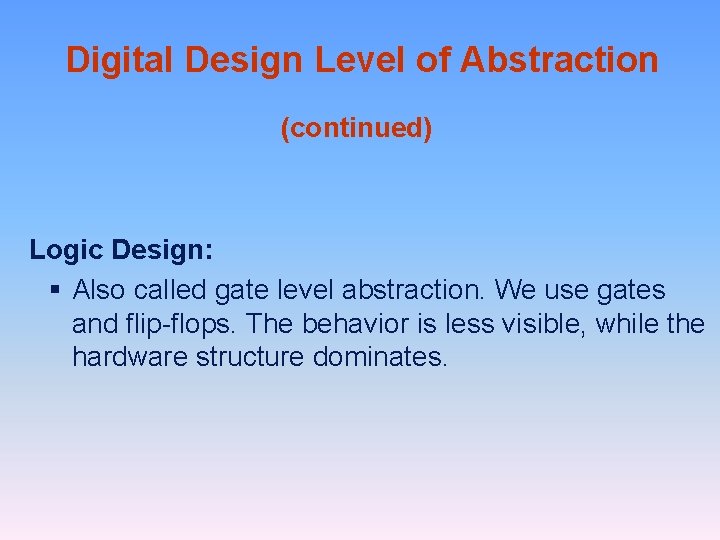 Digital Design Level of Abstraction

(continued)

Logic Design:

▪ Also called gate level abstraction. We use gates and flip-flops. The behavior is less visible, while the hardware structure dominates.